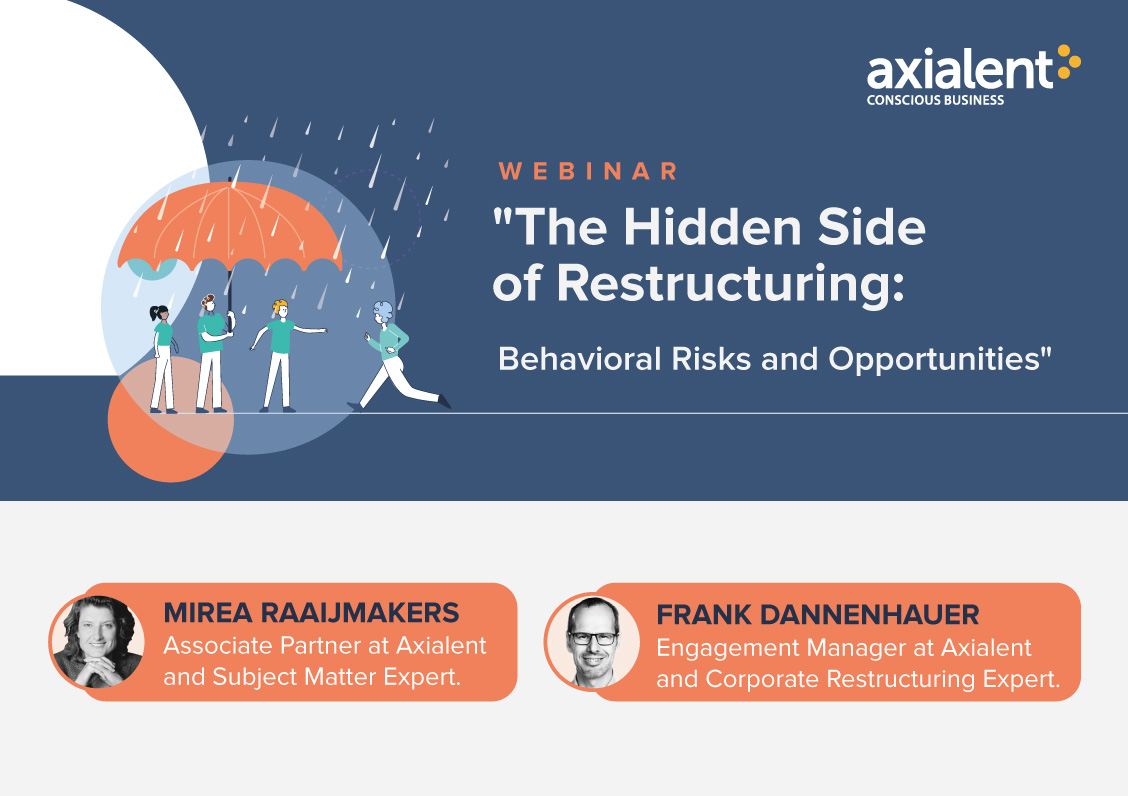 axialent
CONSCIOUS BUSINESS

WEBINAR

"The Hidden Side of Restructuring:

Behavioral Risks and Opportunities"

MIREA RAAIJMAKERS
Associate Partner at Axialent and Subject Matter Expert.

FRANK DANNENHAUER
Engagement Manager at Axialent and Corporate Restructuring Expert.